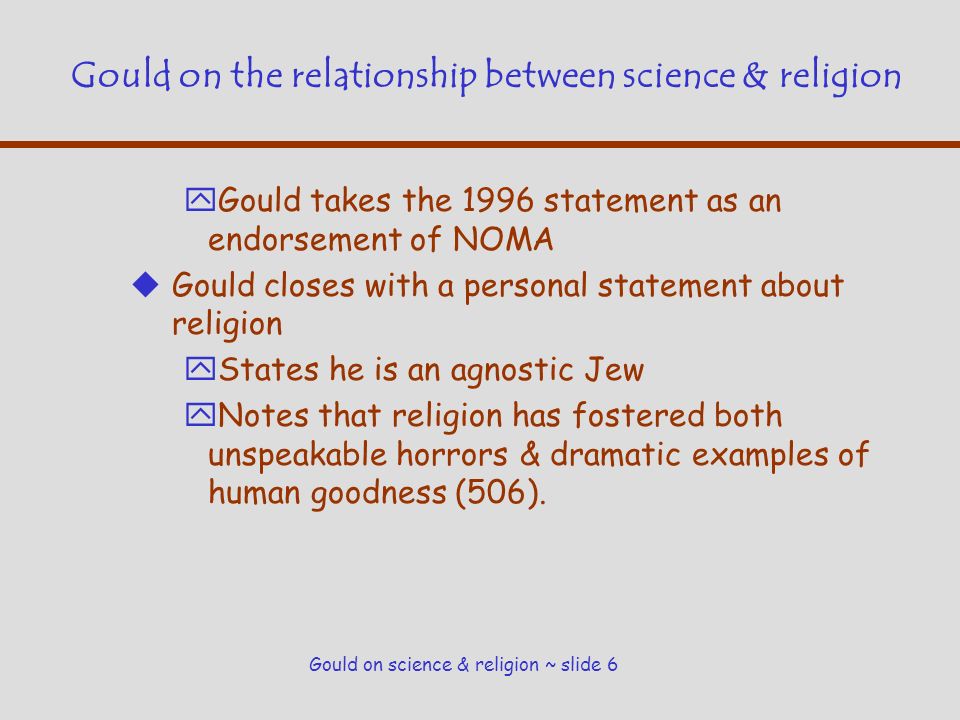 Gould on the relationship between science & religion

Gould takes the 1996 statement as an endorsement of NOMA

Gould closes with a personal statement about religion

States he is an agnostic Jew

Notes that religion has fostered both unspeakable horrors & dramatic examples of human goodness (506).

Gould on science & religion ~ slide 6